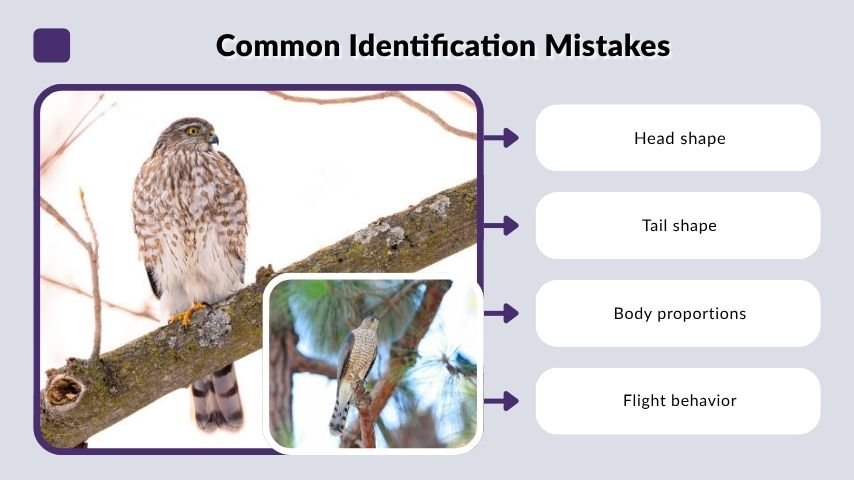 Common Identification Mistakes

Head shape

Tail shape

Body proportions

Flight behavior